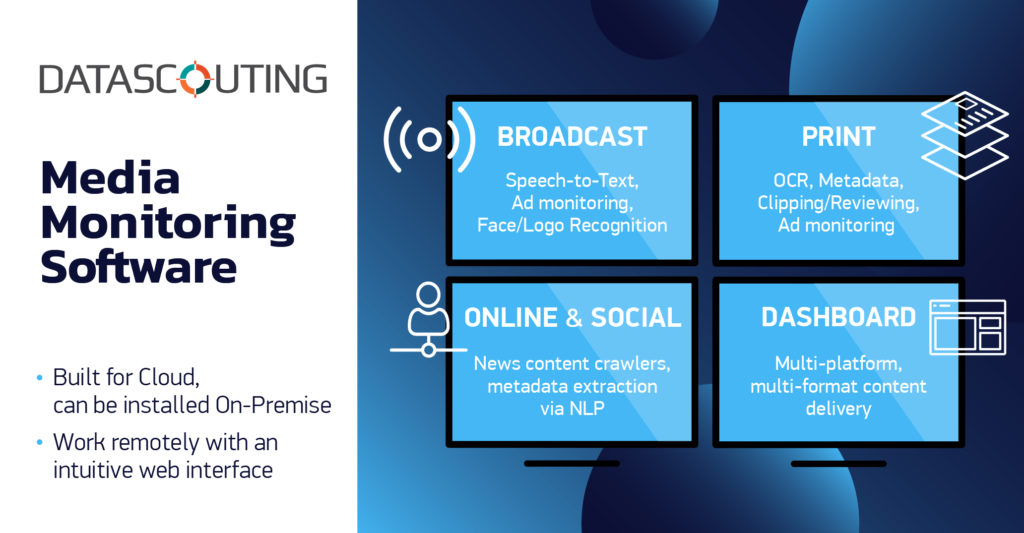 DATASCOUTING

Media Monitoring Software

• Built for Cloud, can be installed On-Premise
• Work remotely with an intuitive web interface

BROADCAST
Speech-to-Text, Ad monitoring, Face/Logo Recognition

PRINT
OCR, Metadata, Clipping/Reviewing, Ad monitoring

ONLINE & SOCIAL
News content crawlers, metadata extraction via NLP

DASHBOARD
Multi-platform, multi-format content delivery